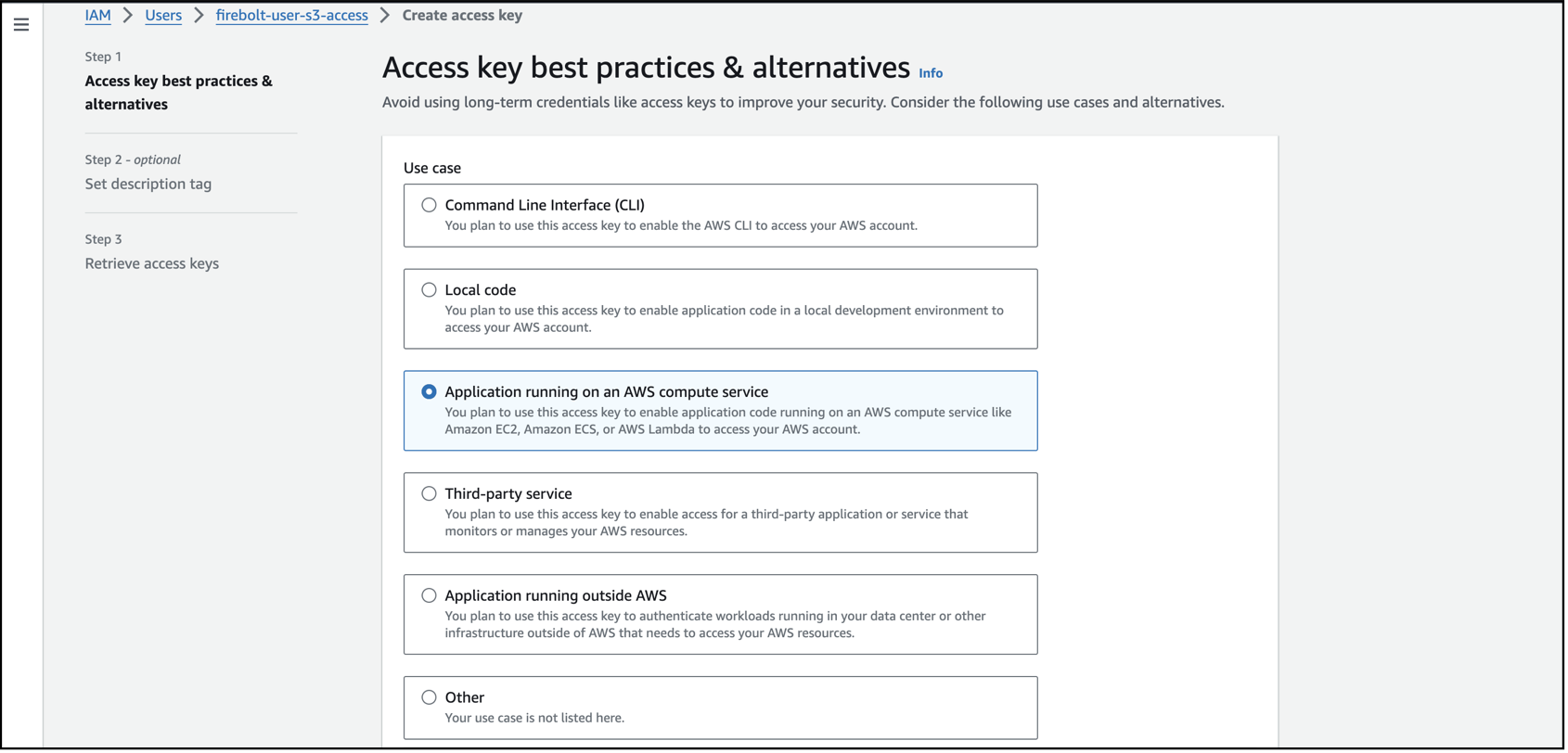 IAM > Users > firebolt-user-s3-access > Create access key

Step 1
Access key best practices & alternatives

Step 2 - optional
Set description tag

Step 3
Retrieve access keys

Access key best practices & alternatives Info

Avoid using long-term credentials like access keys to improve your security. Consider the following use cases and alternatives.

Use case

Command Line Interface (CLI)
You plan to use this access key to enable the AWS CLI to access your AWS account.

Local code
You plan to use this access key to enable application code in a local development environment to access your AWS account.

Application running on an AWS compute service
You plan to use this access key to enable application code running on an AWS compute service like Amazon EC2, Amazon ECS, or AWS Lambda to access your AWS account.

Third-party service
You plan to use this access key to enable access for a third-party application or service that monitors or manages your AWS resources.

Application running outside AWS
You plan to use this access key to authenticate workloads running in your data center or other infrastructure outside of AWS that needs to access your AWS resources.

Other
Your use case is not listed here.